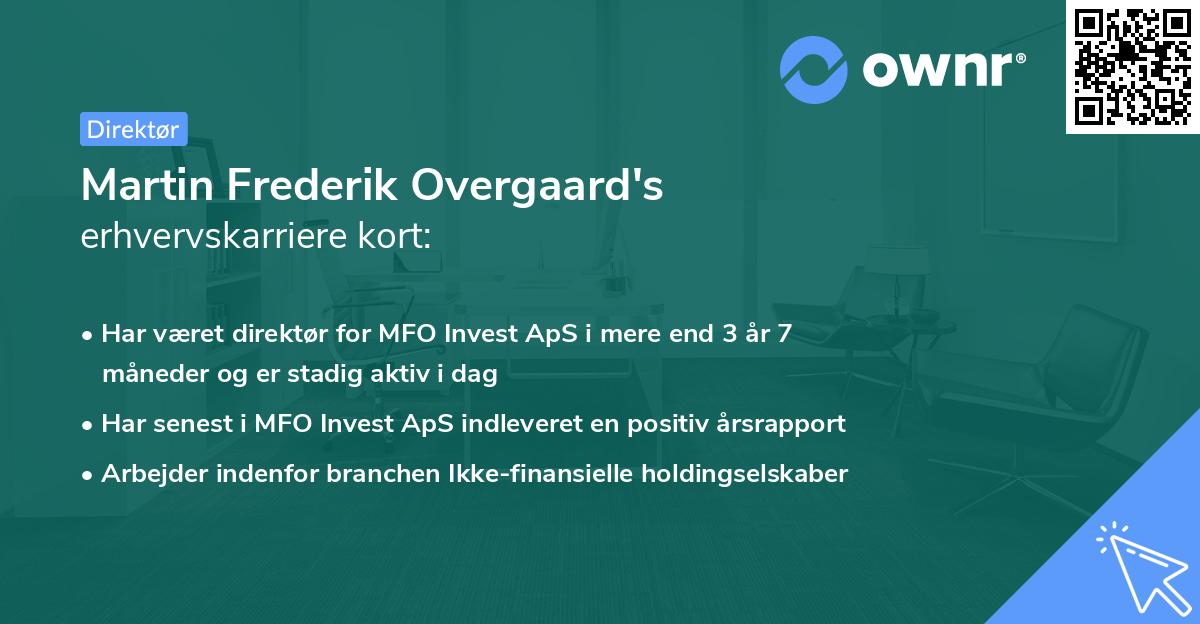 ownr®

Direktør

Martin Frederik Overgaard's erhvervskarriere kort:

• Har været direktør for MFO Invest ApS i mere end 3 år 7 måneder og er stadig aktiv i dag
• Har senest i MFO Invest ApS indleveret en positiv årsrapport
• Arbejder indenfor branchen Ikke-finansielle holdingselskaber